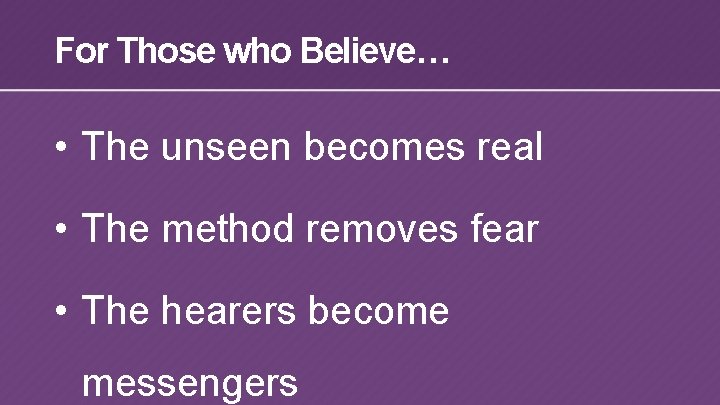 For Those who Believe…

• The unseen becomes real

• The method removes fear

• The hearers become messengers